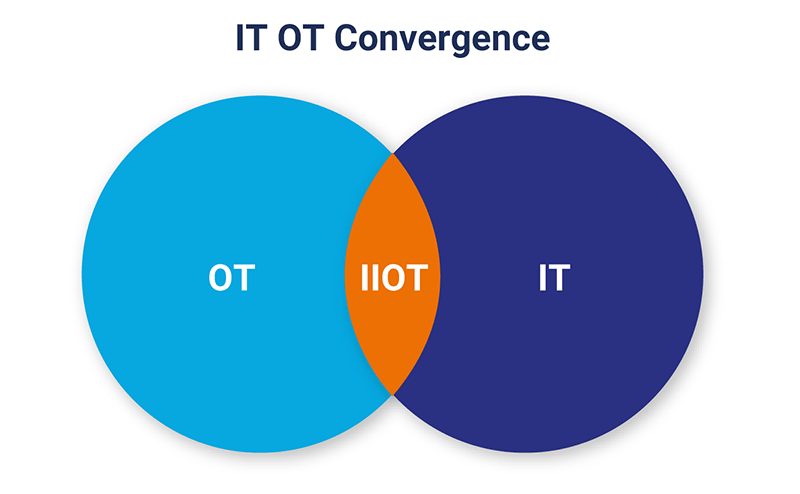 IT OT Convergence

OT

IIOT

IT